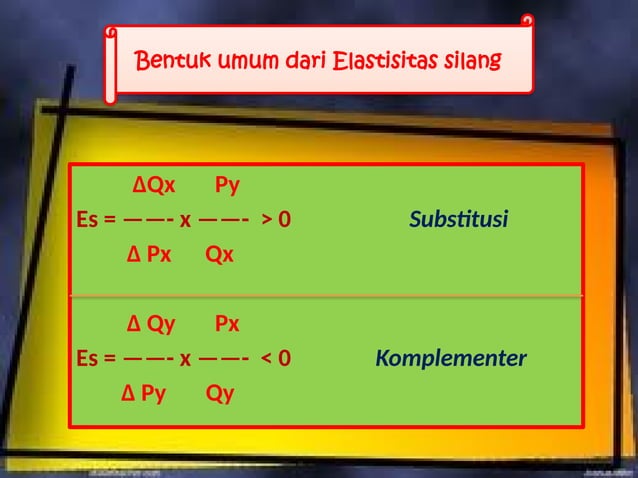 Bentuk umum dari Elastisitas silang

$Es = \frac{\Delta Qx}{\Delta Px} \times \frac{Py}{Qx} > 0$

Substitusi

$Es = \frac{\Delta Qy}{\Delta Py} \times \frac{Px}{Qy} < 0$

Komplementer